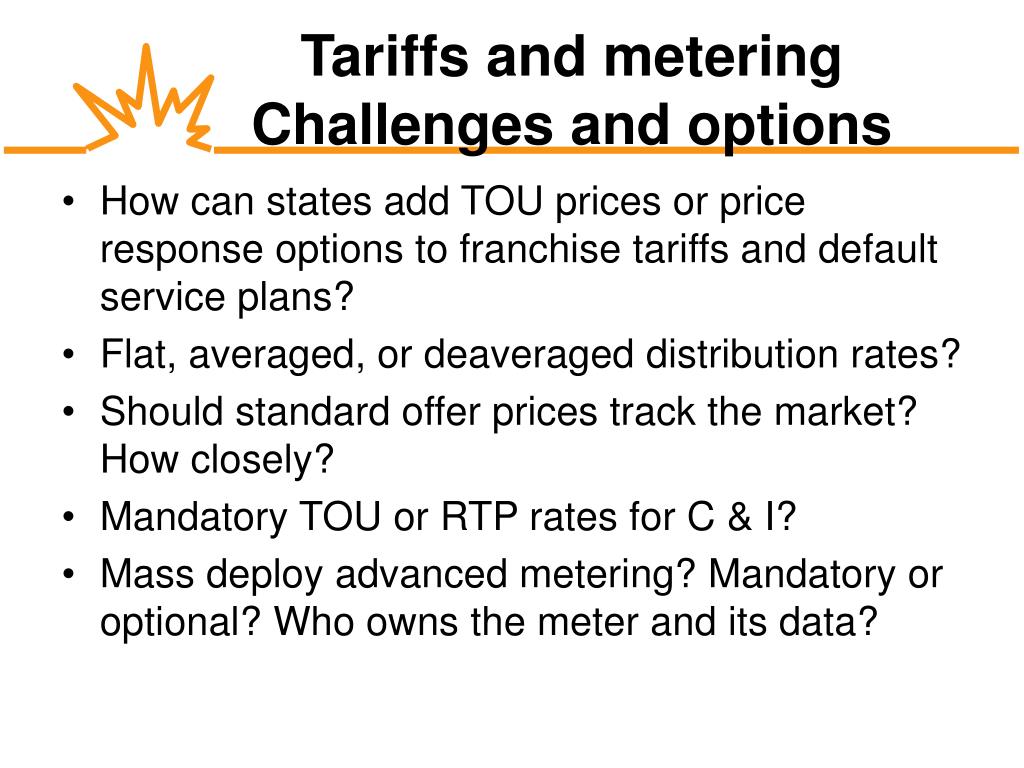 Tariffs and metering
Challenges and options

• How can states add TOU prices or price response options to franchise tariffs and default service plans?
• Flat, averaged, or deaveraged distribution rates?
• Should standard offer prices track the market? How closely?
• Mandatory TOU or RTP rates for C & I?
• Mass deploy advanced metering? Mandatory or optional? Who owns the meter and its data?